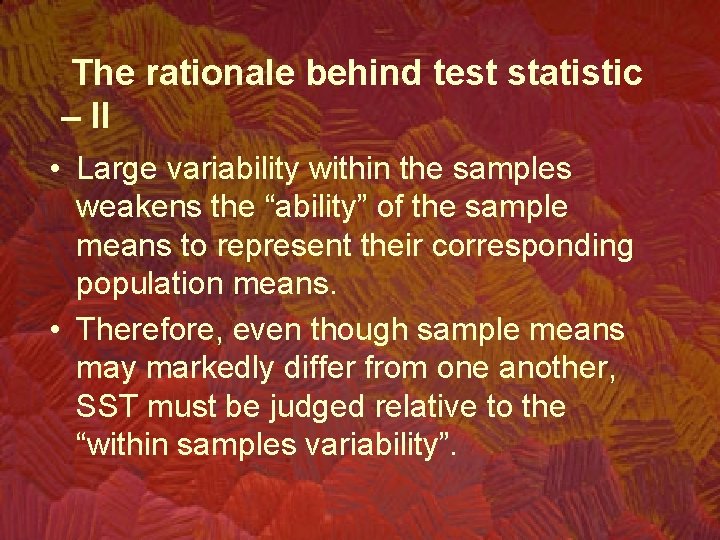 The rationale behind test statistic – II

• Large variability within the samples weakens the “ability” of the sample means to represent their corresponding population means.

• Therefore, even though sample means may markedly differ from one another, SST must be judged relative to the “within samples variability”.